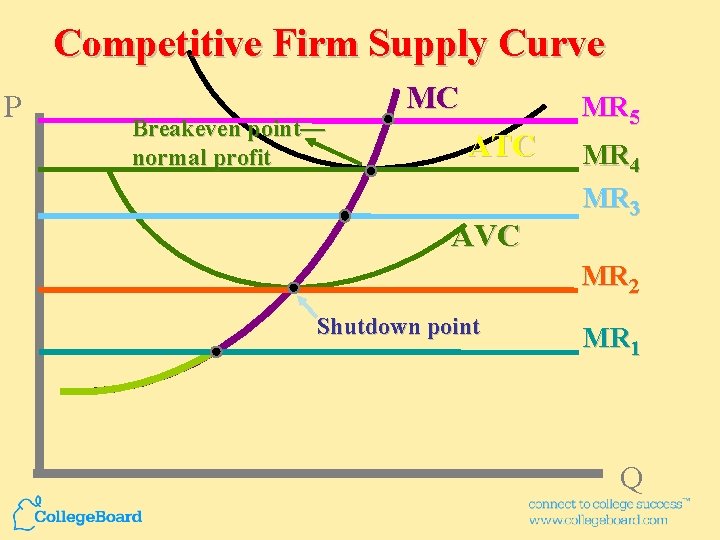 Competitive Firm Supply Curve

P

MC

$MR_5$

Breakeven point—
normal profit

ATC

$MR_4$

$MR_3$

AVC

$MR_2$

Shutdown point

$MR_1$

Q

CollegeBoard

connect to college success™
www.collegeboard.com